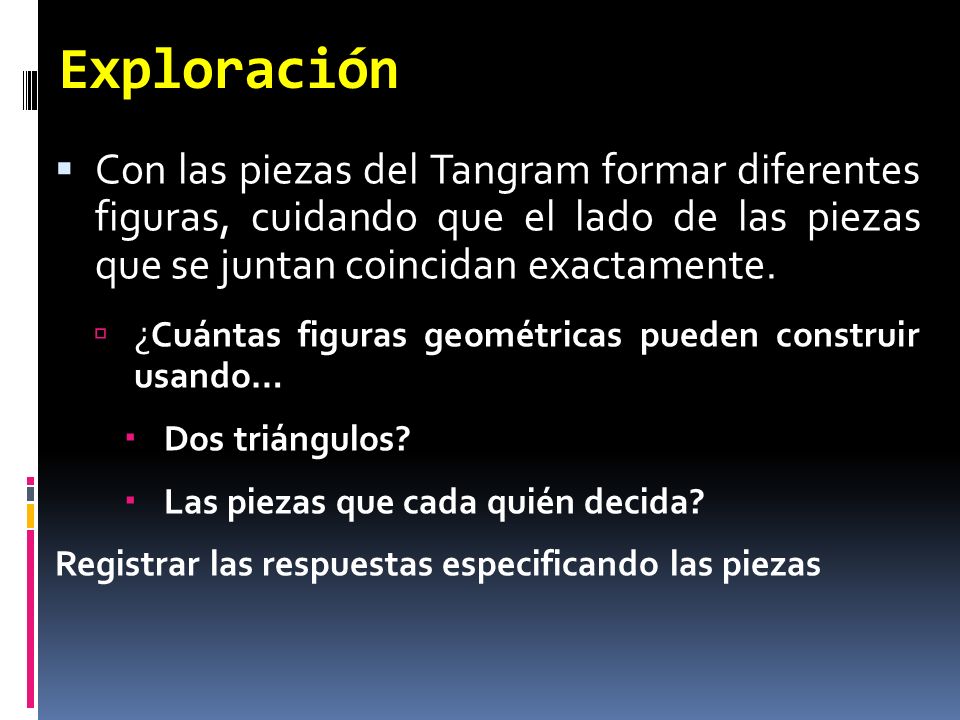 Exploración

Con las piezas del Tangram formar diferentes figuras, cuidando que el lado de las piezas que se juntan coincidan exactamente.

¿Cuántas figuras geométricas pueden construir usando…

Dos triángulos?

Las piezas que cada quién decida?

Registrar las respuestas especificando las piezas